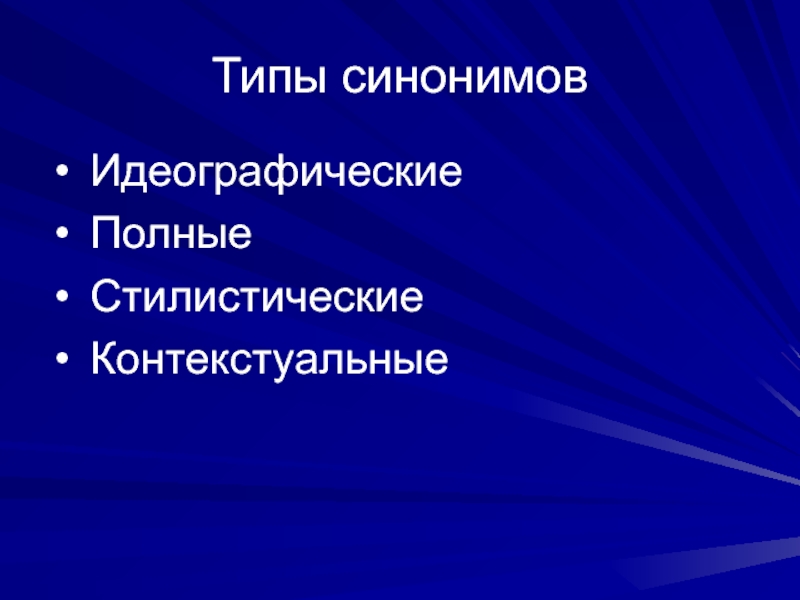 Типы синонимов

• Идеографические
• Полные
• Стилистические
• Контекстуальные